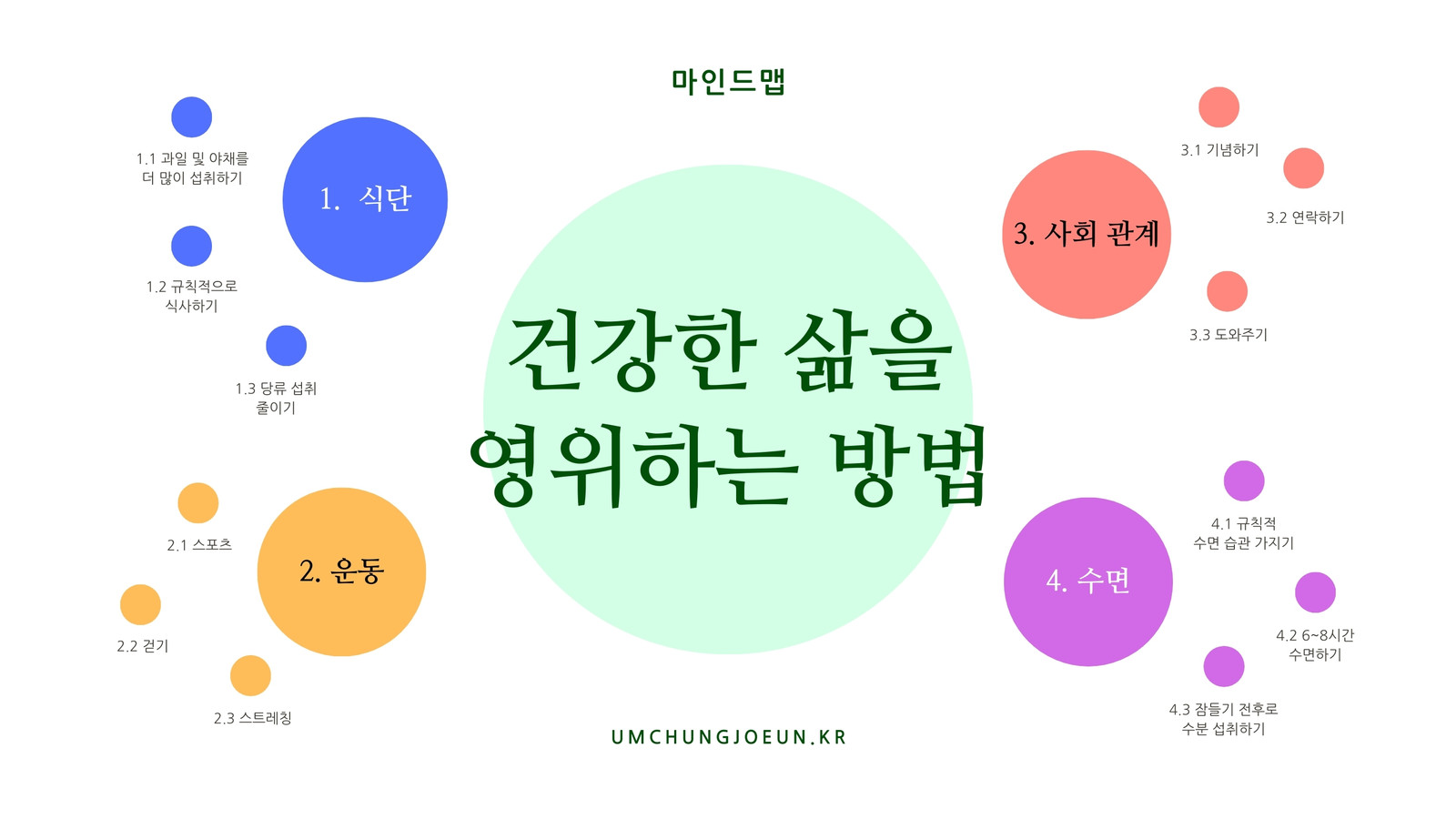 마인드맵

건강한 삶을 영위하는 방법

1. 식단

1.1 과일 및 야채를 더 많이 섭취하기

1.2 규칙적으로 식사하기

1.3 당류 섭취 줄이기

2. 운동

2.1 스포츠

2.2 걷기

2.3 스트레칭

3. 사회 관계

3.1 기념하기

3.2 연락하기

3.3 도와주기

4. 수면

4.1 규칙적 수면 습관 가지기

4.2 6~8시간 수면하기

4.3 잠들기 전후로 수분 섭취하기

UMCHUNGJOEUN.KR